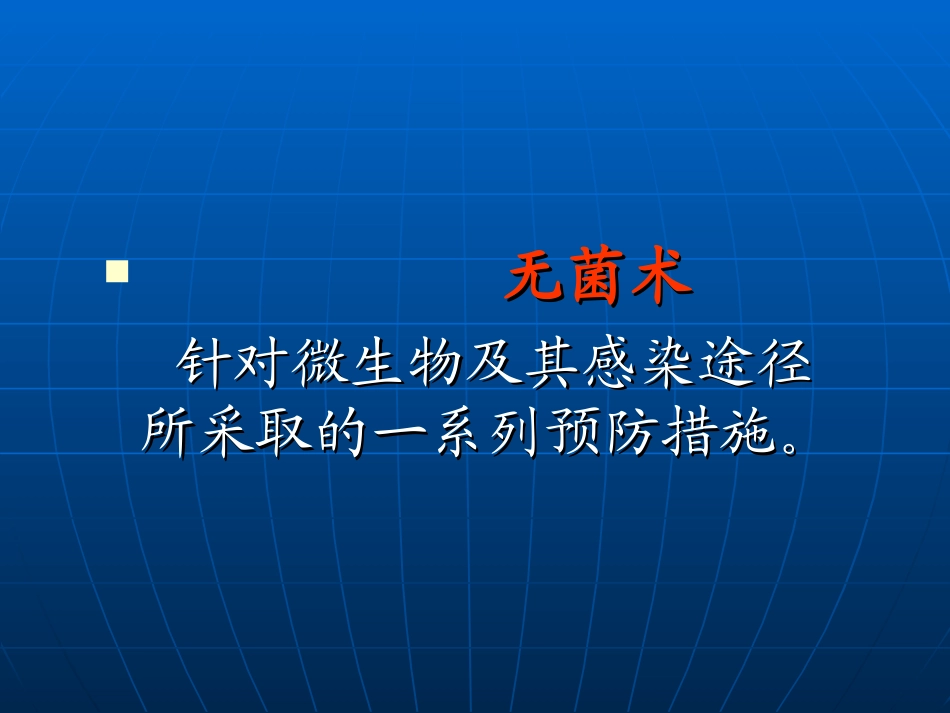 无菌术

针对微生物及其感染途径所采取的一系列预防措施。